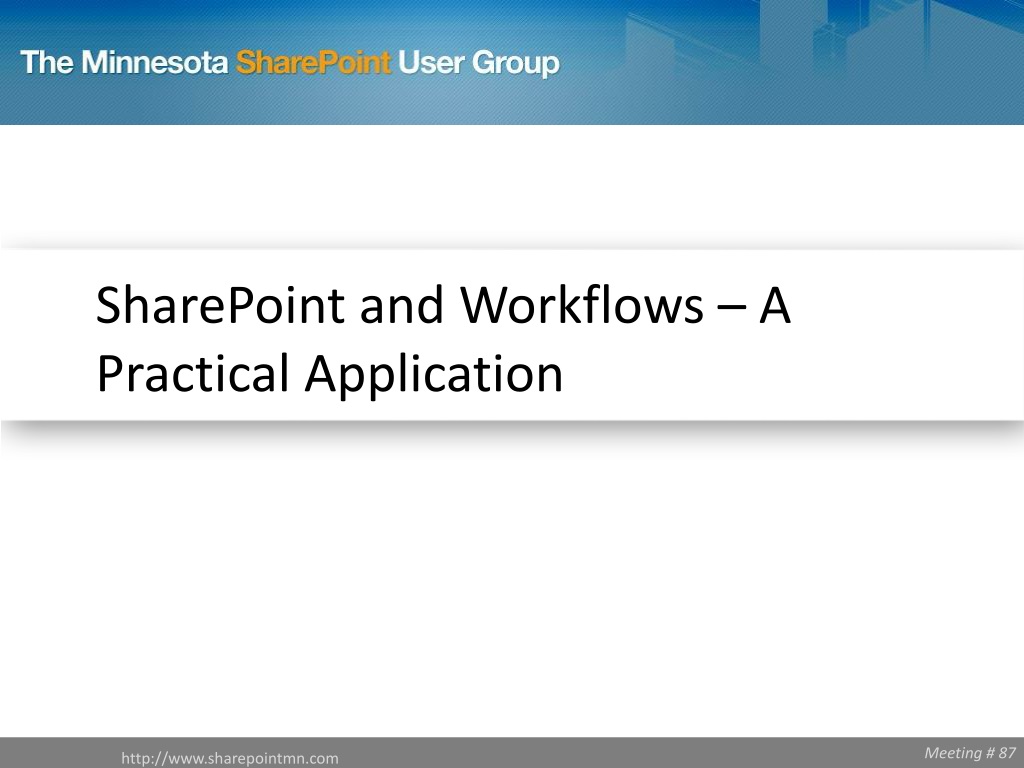 The Minnesota SharePoint User Group

SharePoint and Workflows – A Practical Application

http://www.sharepointmn.com

Meeting # 87